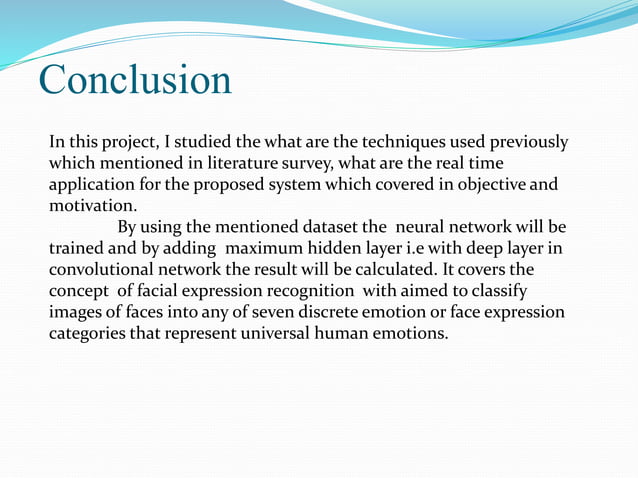 Conclusion

In this project, I studied the what are the techniques used previously which mentioned in literature survey, what are the real time application for the proposed system which covered in objective and motivation.

By using the mentioned dataset the neural network will be trained and by adding maximum hidden layer i.e with deep layer in convolutional network the result will be calculated. It covers the concept of facial expression recognition with aimed to classify images of faces into any of seven discrete emotion or face expression categories that represent universal human emotions.